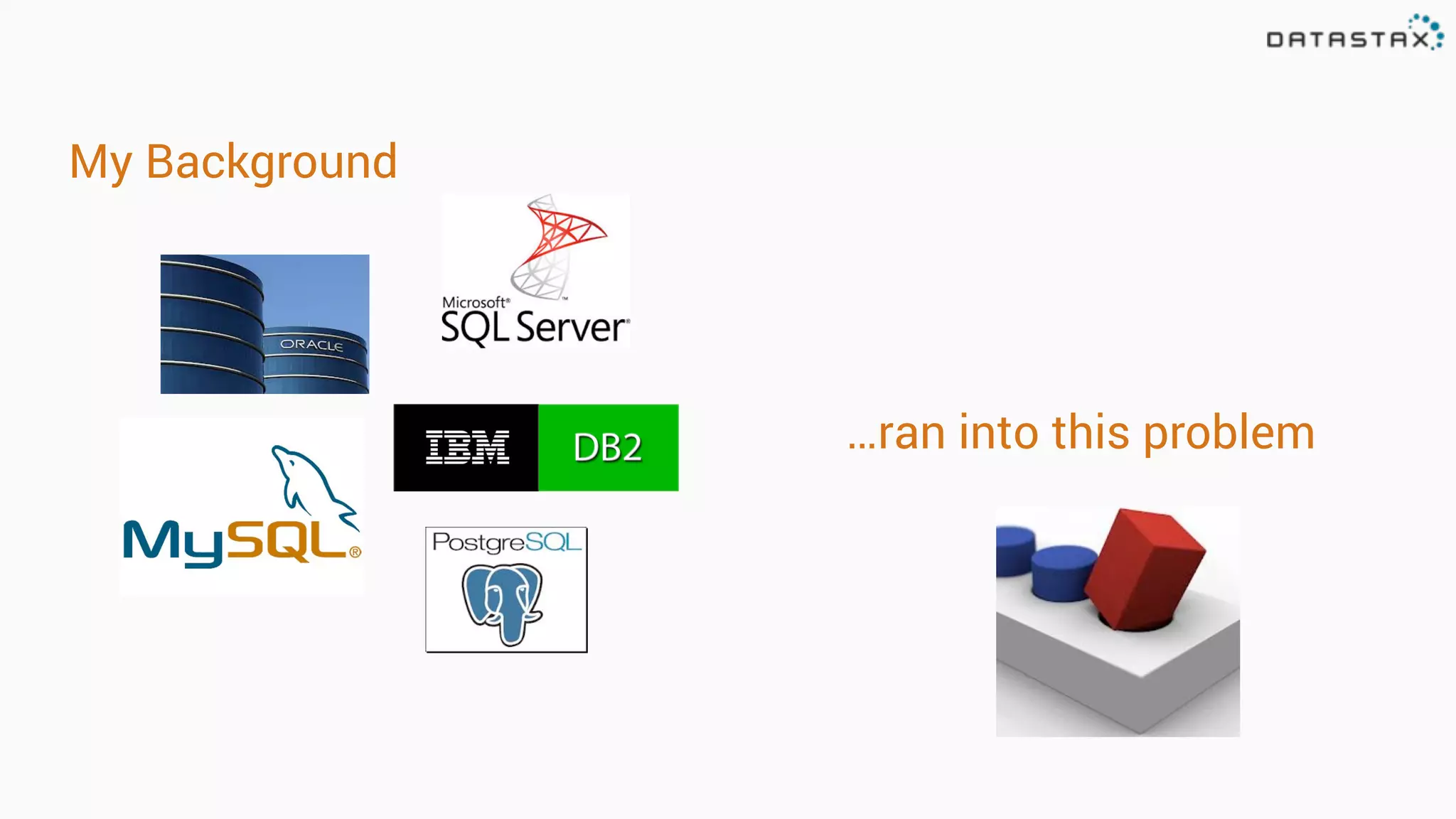 DATASTAX

My Background

ORACLE

Microsoft® SQL Server®

IBM DB2

MySQL®

PostgreSQL

...ran into this problem